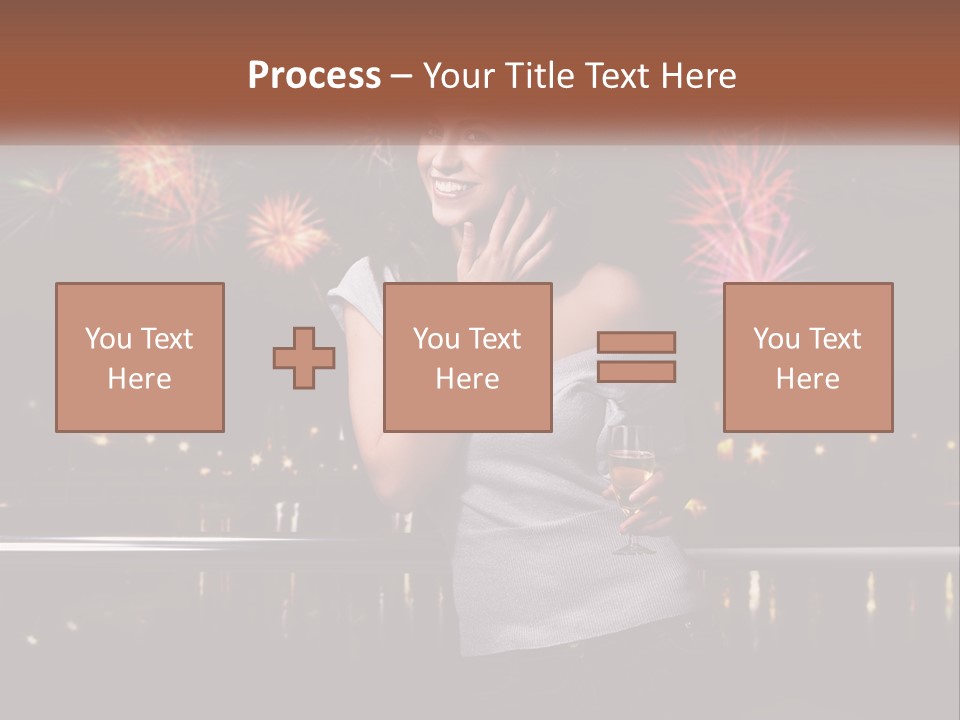 Process – Your Title Text Here

You Text Here

You Text Here

You Text Here